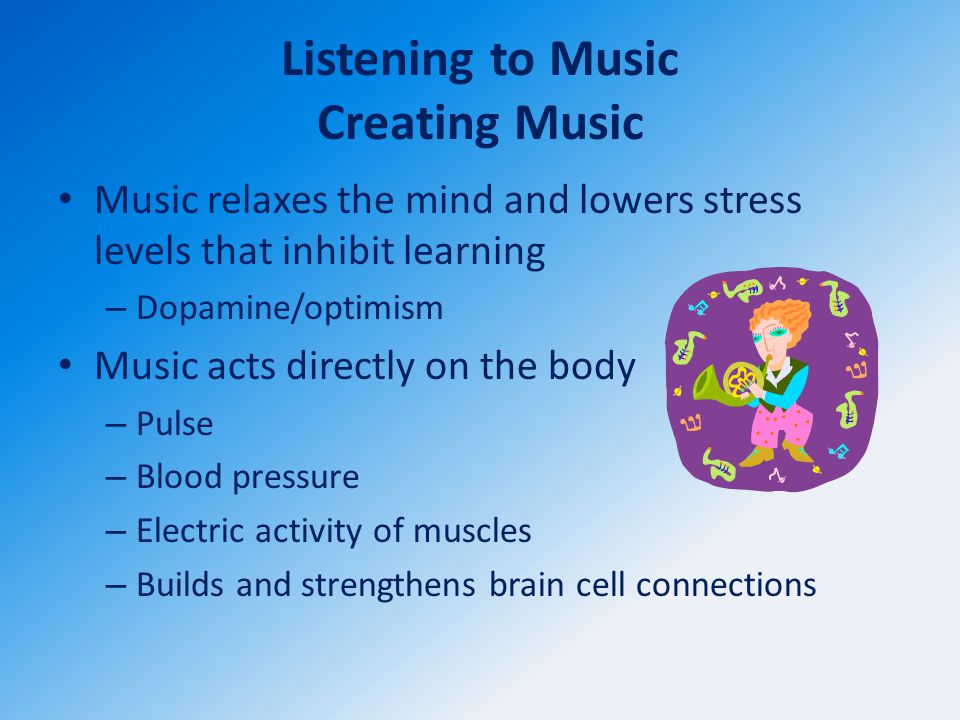 Listening to Music
Creating Music

• Music relaxes the mind and lowers stress levels that inhibit learning
– Dopamine/optimism
• Music acts directly on the body
– Pulse
– Blood pressure
– Electric activity of muscles
– Builds and strengthens brain cell connections